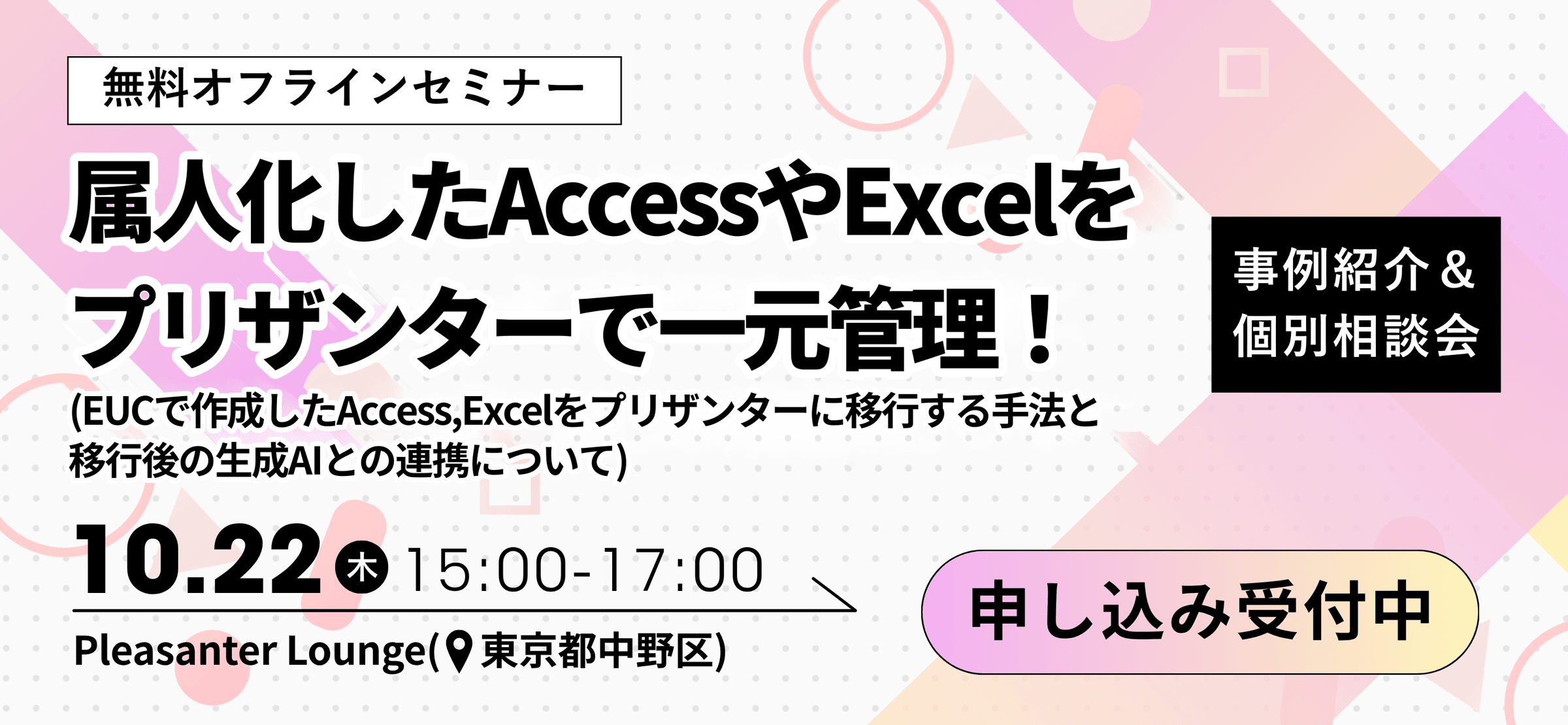 無料オフラインセミナー

属人化したAccessやExcelをプリザンターで一元管理！

(EUCで作成したAccess,Excelをプリザンターに移行する手法と移行後の生成AIとの連携について)

事例紹介＆
個別相談会

10.22 木 15:00-17:00

Pleasanter Lounge(東京都中野区)

申し込み受付中